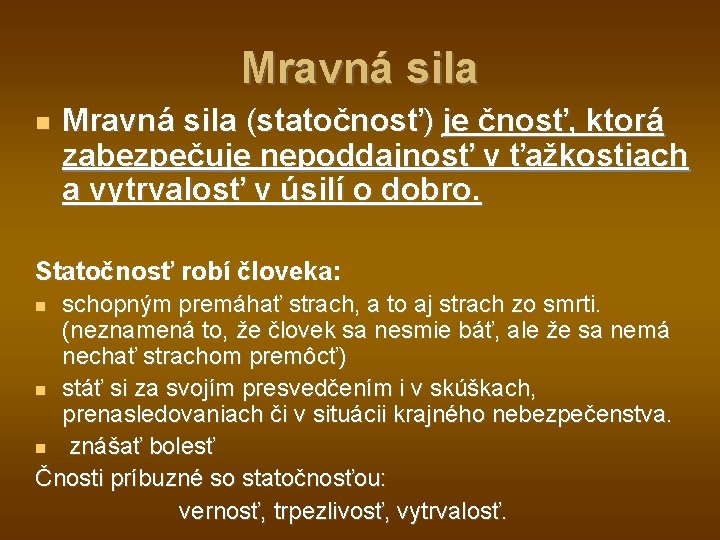 Mravná sila

Mravná sila (statočnosť) je čnosť, ktorá zabezpečuje nepoddajnosť v ťažkostiach a vytrvalosť v úsilí o dobro.

Statočnosť robí človeka:

schopným premáhať strach, a to aj strach zo smrti. (neznamená to, že človek sa nesmie báť, ale že sa nemá nechať strachom premôcť)

stáť si za svojím presvedčením i v skúškach, prenasledovaniach či v situácii krajného nebezpečenstva.

znášať bolesť

Čnosti príbuzné so statočnosťou:

vernosť, trpezlivosť, vytrvalosť.